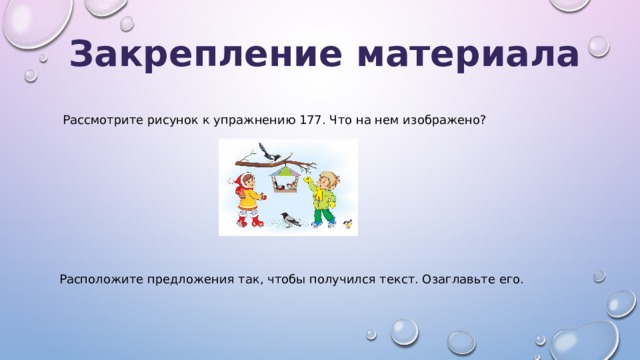 Закрепление материала

Рассмотрите рисунок к упражнению 177. Что на нем изображено?

Расположите предложения так, чтобы получился текст. Озаглавьте его.